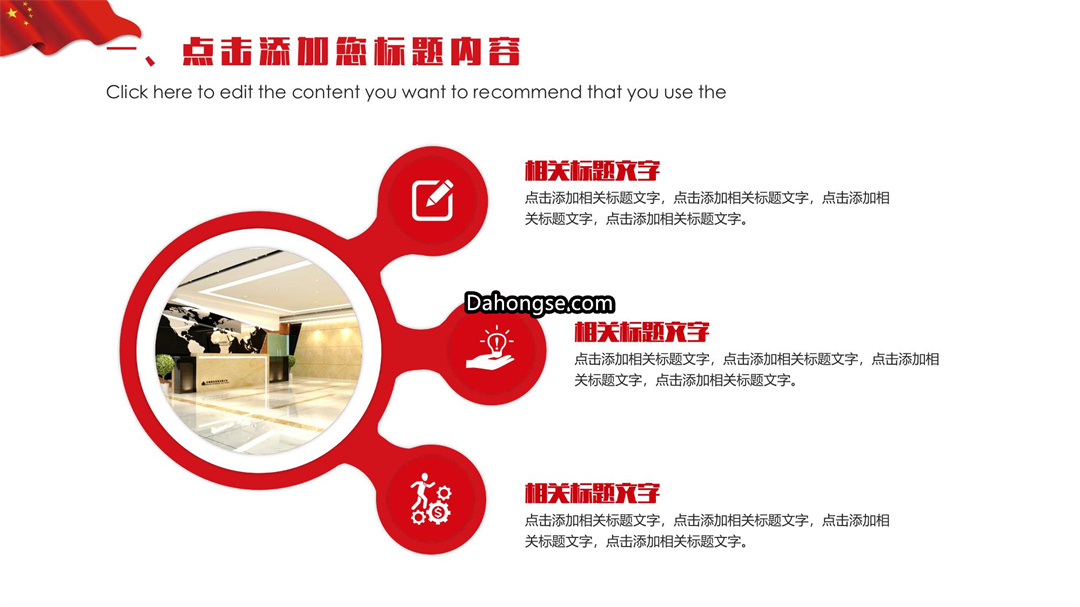 一、点击添加您标题内容

Click here to edit the content you want to recommend that you use the

相关标题文字

点击添加相关标题文字，点击添加相关标题文字，点击添加相关标题文字，点击添加相关标题文字。

Dahongse.com

相关标题文字

点击添加相关标题文字，点击添加相关标题文字，点击添加相关标题文字，点击添加相关标题文字。

相关标题文字

点击添加相关标题文字，点击添加相关标题文字，点击添加相关标题文字，点击添加相关标题文字。